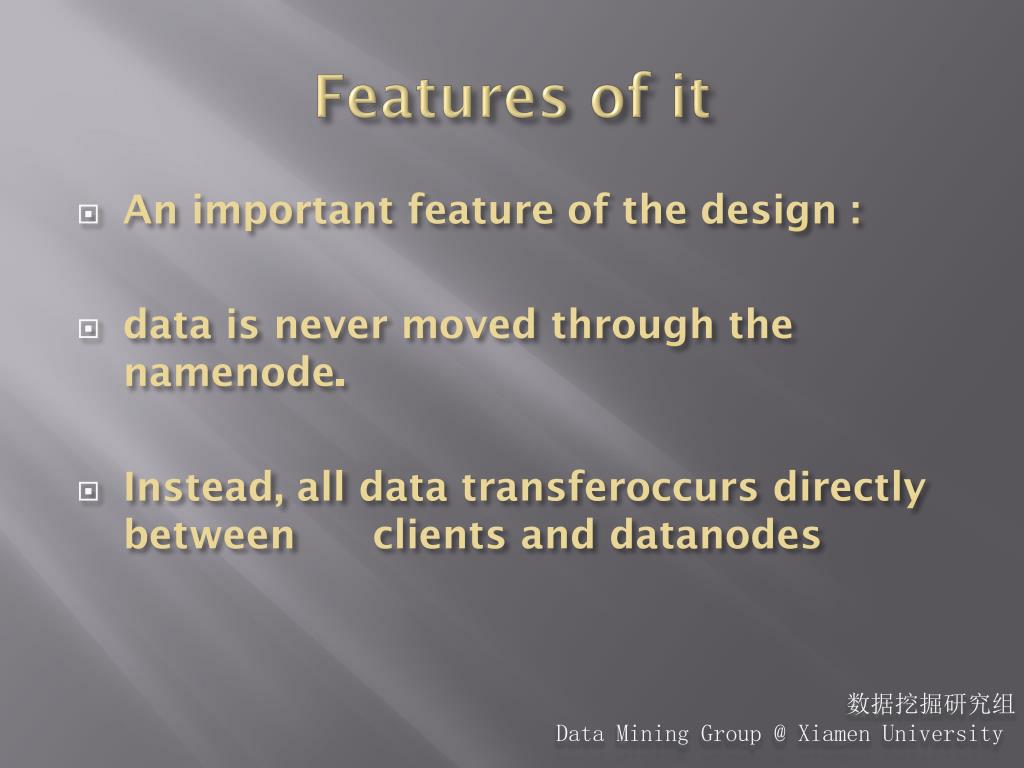 Features of it

An important feature of the design :

data is never moved through the namenode.

Instead, all data transferoccurs directly between clients and datanodes

数据挖掘研究组
Data Mining Group @ Xiamen University